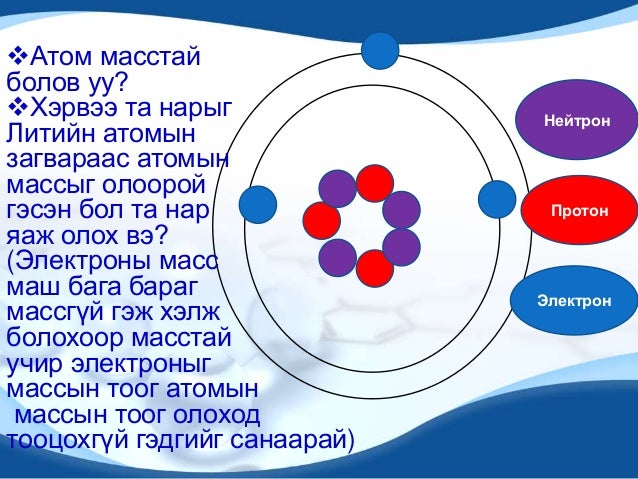 ❖Атом масстай болов уу?
❖Хэрвээ та нарыг Литийн атомын загвараас атомын массыг олоорой гэсэн бол та нар яаж олох вэ? (Электроны масс маш бага бараг массгүй гэж хэлж болохоор масстай учир электроныг массын тоог атомын массын тоог олоход тооцохгүй гэдгийг санаарай)

Нейтрон
Протон
Электрон